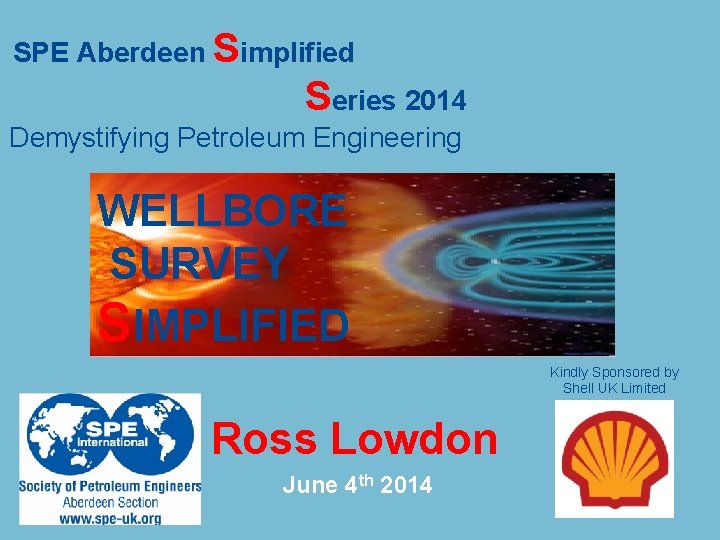 SPE Aberdeen Simplified

Series 2014

Demystifying Petroleum Engineering

WELLBORE
SURVEY
SIMPLIFIED

Kindly Sponsored by
Shell UK Limited

SPE
International

Society of Petroleum Engineers
Aberdeen Section
www.spe-uk.org

Ross Lowdon

June 4$^{th}$ 2014